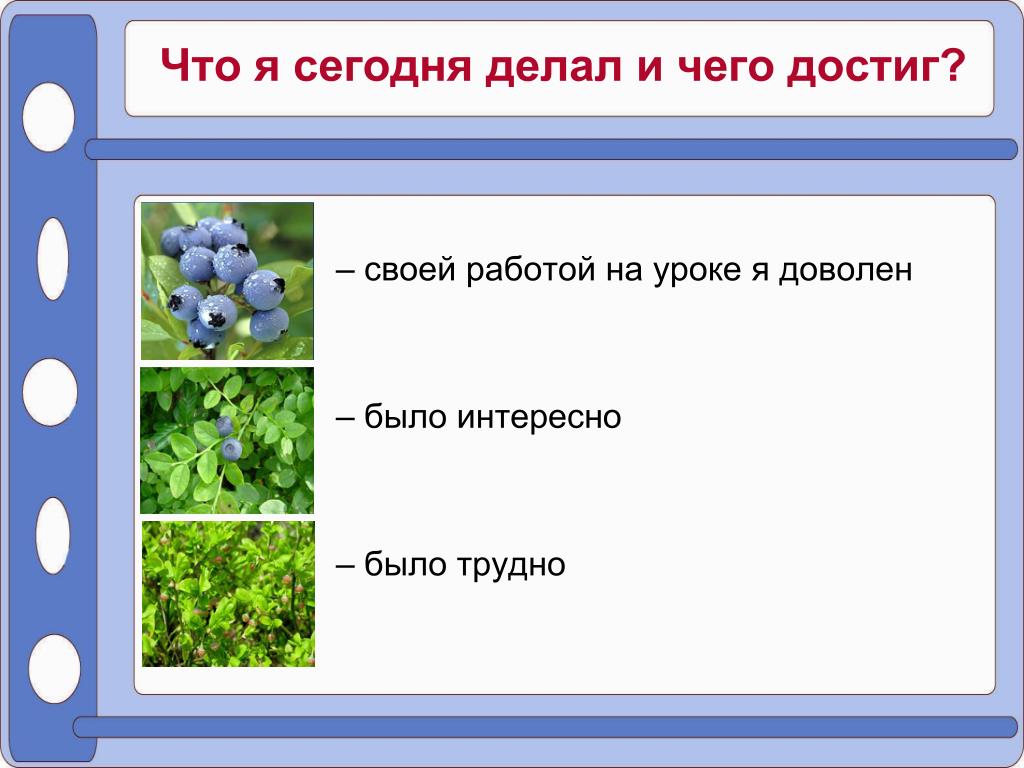 Что я сегодня делал и чего достиг?

– своей работой на уроке я доволен

– было интересно

– было трудно